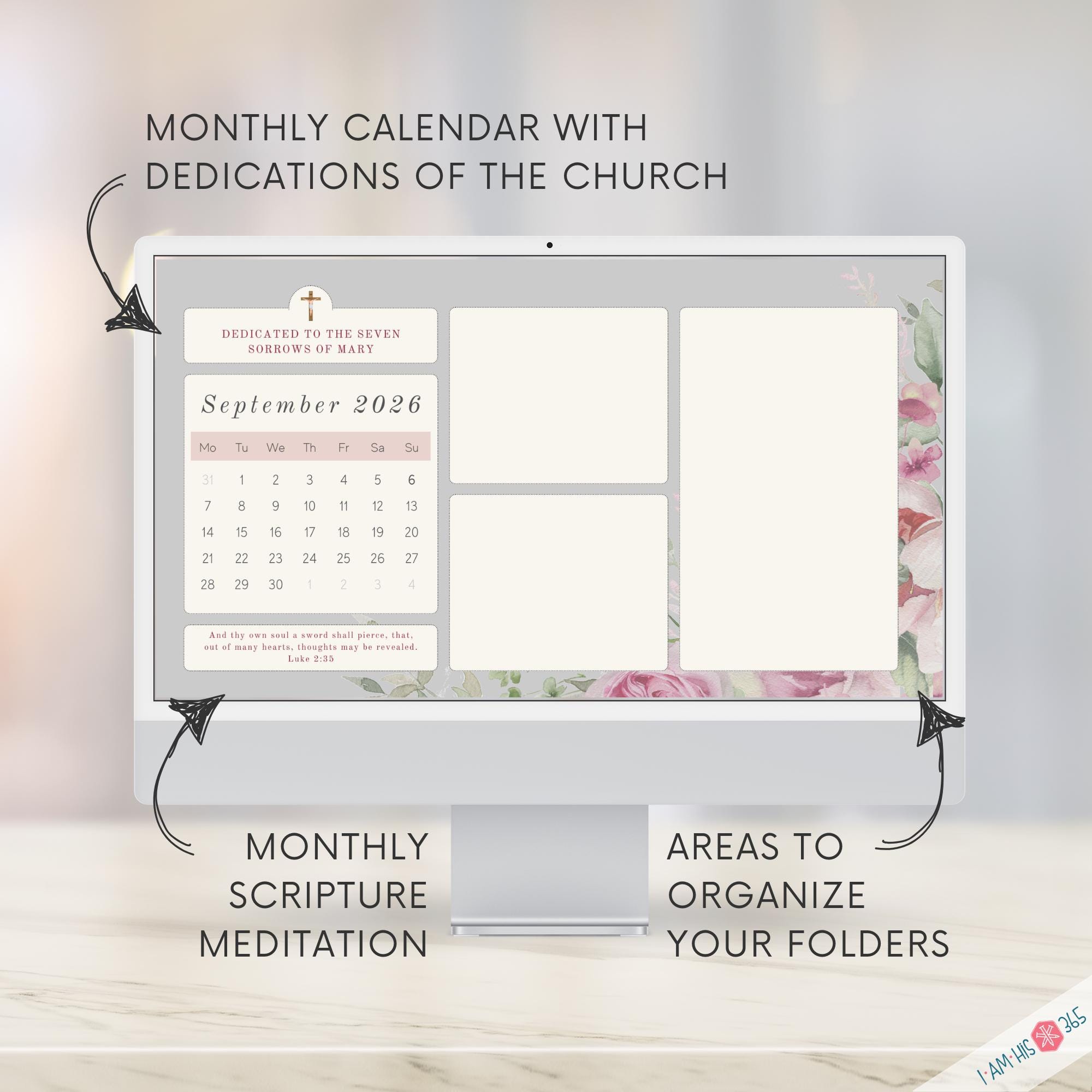 MONTHLY CALENDAR WITH DEDICATIONS OF THE CHURCH

DEDICATED TO THE SEVEN SORROWS OF MARY

September 2026

| Mo | Tu | We | Th | Fr | Sa | Su |
|---|---|---|---|---|---|---|
| 31 | 1 | 2 | 3 | 4 | 5 | 6 |
| 7 | 8 | 9 | 10 | 11 | 12 | 13 |
| 14 | 15 | 16 | 17 | 18 | 19 | 20 |
| 21 | 22 | 23 | 24 | 25 | 26 | 27 |
| 28 | 29 | 30 | 1 | 2 | 3 | 4 |

And thy own soul a sword shall pierce, that, out of many hearts, thoughts may be revealed. Luke 2:35

MONTHLY SCRIPTURE MEDITATION

AREAS TO ORGANIZE YOUR FOLDERS

I·AM·HIS 365